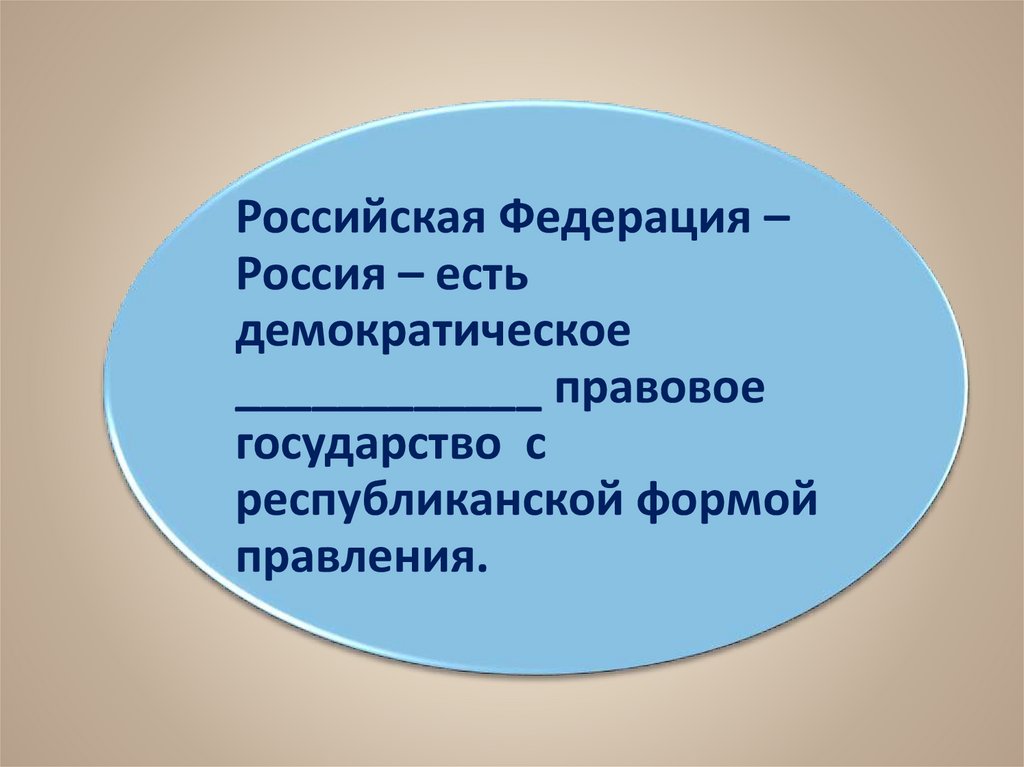 Российская Федерация – Россия – есть демократическое ____________ правовое государство с республиканской формой правления.